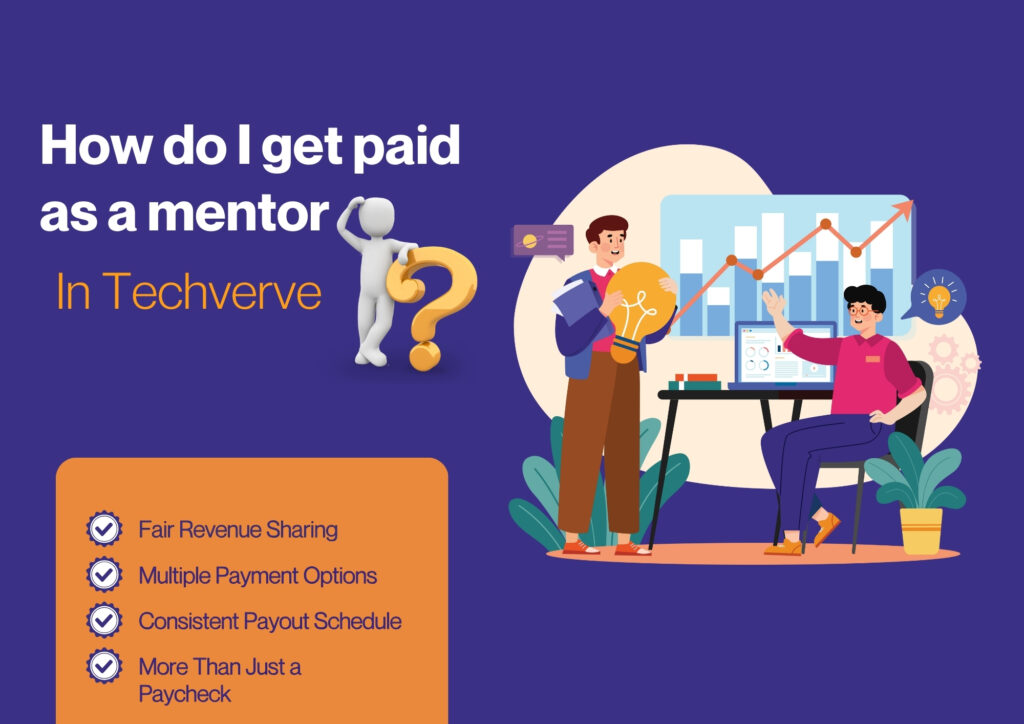 How do I get paid as a mentor

In Techverve

Fair Revenue Sharing

Multiple Payment Options

Consistent Payout Schedule

More Than Just a Paycheck